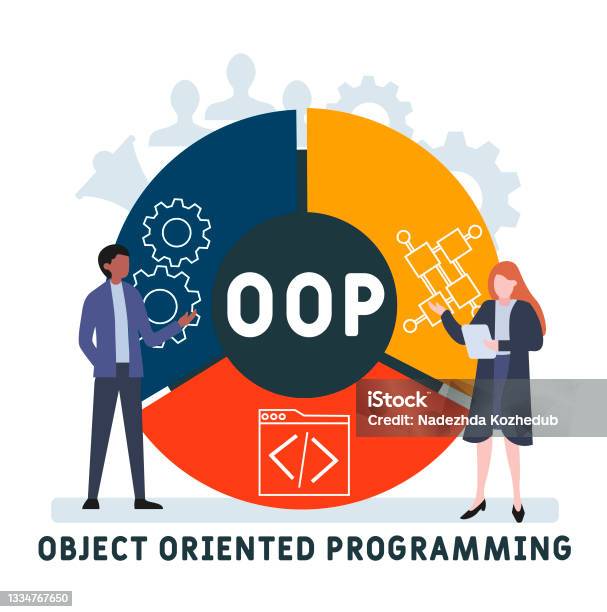 OOP

</>

iStock
Credit: Nadezhda Kozhedub

OBJECT ORIENTED PROGRAMMING

1334767650